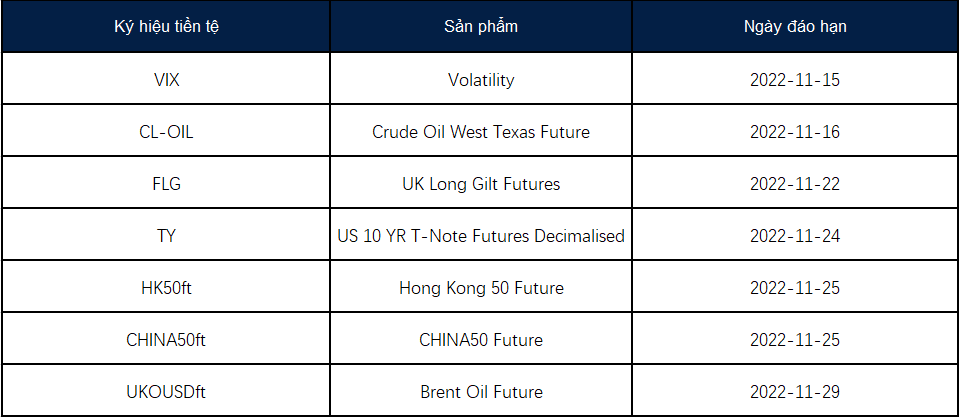 | Ký hiệu tiền tệ | Sản phẩm | Ngày đáo hạn |
|---|---|---|
| VIX | Volatility | 2022-11-15 |
| CL-OIL | Crude Oil West Texas Future | 2022-11-16 |
| FLG | UK Long Gilt Futures | 2022-11-22 |
| TY | US 10 YR T-Note Futures Decimalised | 2022-11-24 |
| HK50ft | Hong Kong 50 Future | 2022-11-25 |
| CHINA50ft | CHINA50 Future | 2022-11-25 |
| UKOUSDft | Brent Oil Future | 2022-11-29 |